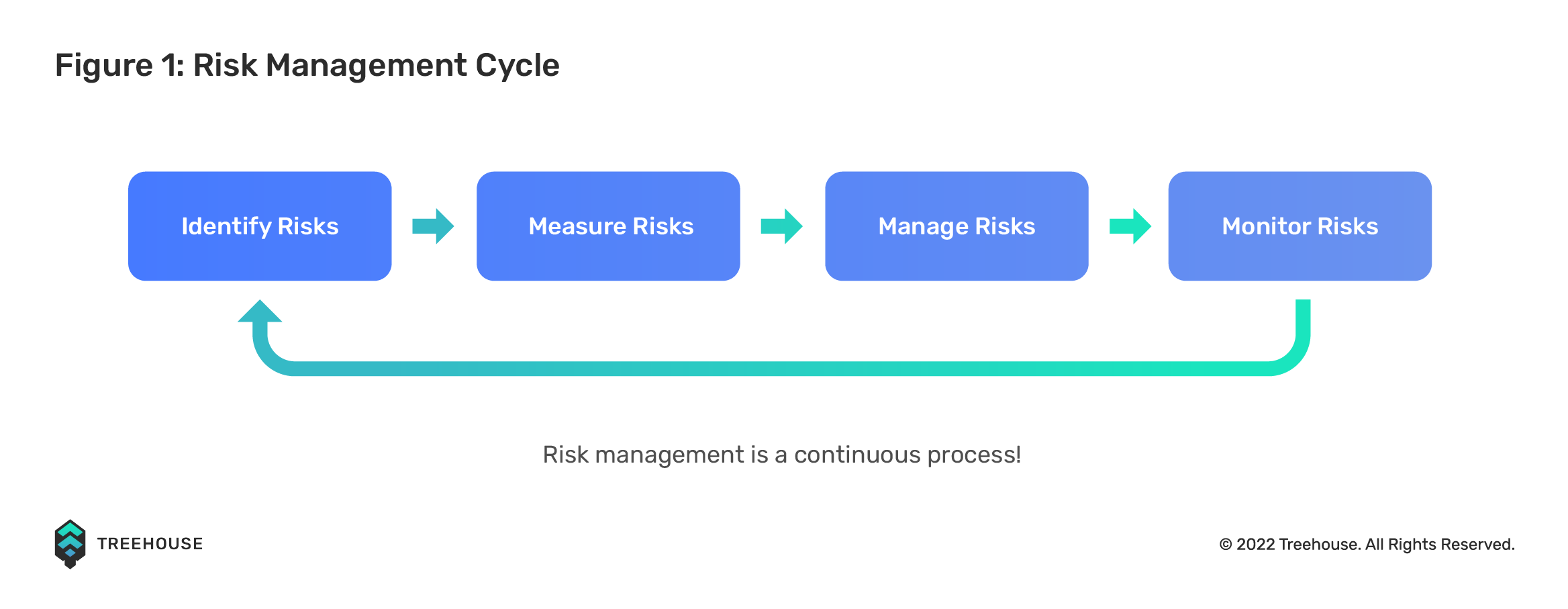 Figure 1: Risk Management Cycle

Identify Risks

Measure Risks

Manage Risks

Monitor Risks

Risk management is a continuous process!

TREEHOUSE

© 2022 Treehouse. All Rights Reserved.